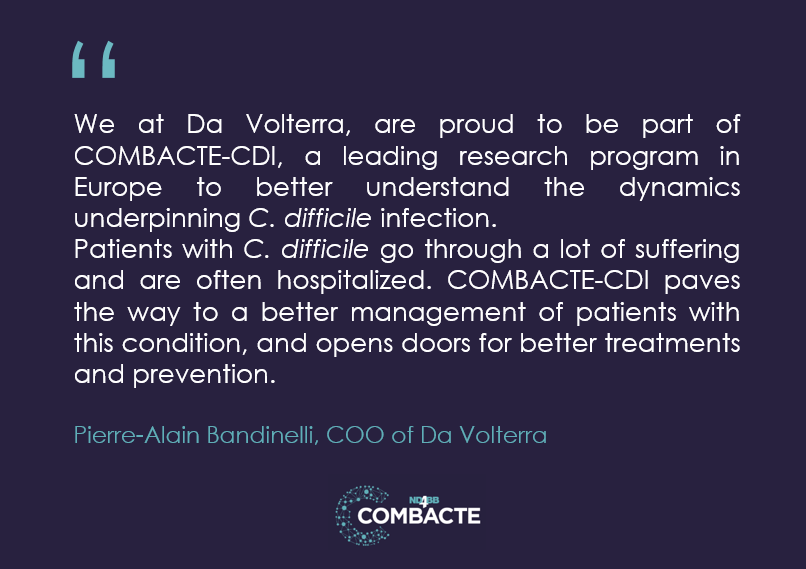 “

We at Da Volterra, are proud to be part of COMBACTE-CDI, a leading research program in Europe to better understand the dynamics underpinning C. difficile infection.
Patients with C. difficile go through a lot of suffering and are often hospitalized. COMBACTE-CDI paves the way to a better management of patients with this condition, and opens doors for better treatments and prevention.

Pierre-Alain Bandinelli, COO of Da Volterra

ND4BB COMBACTE